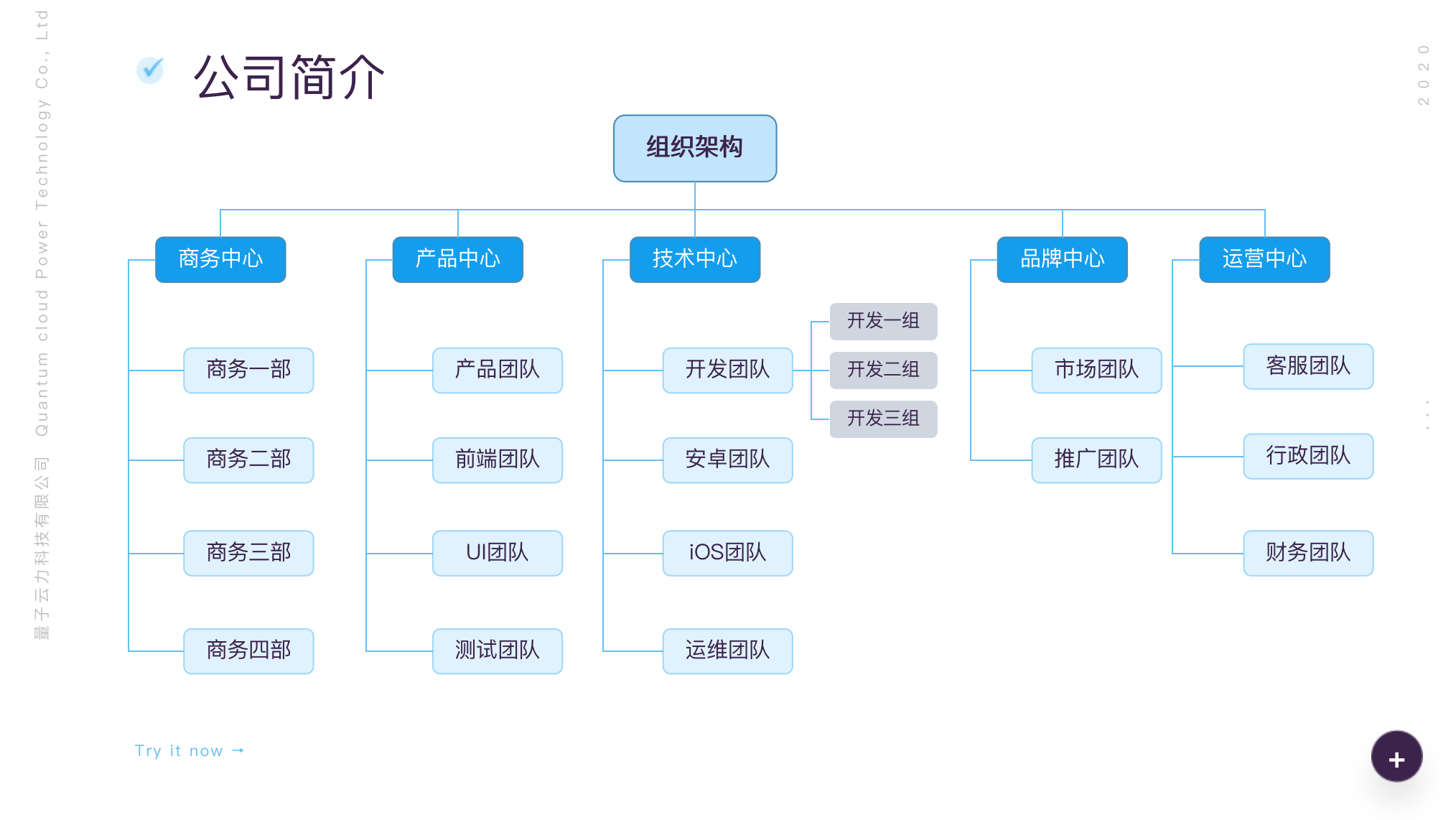 量子云力科技有限公司 Quantum cloud Power Technology Co., Ltd

2020

公司简介

组织架构

商务中心
商务一部
商务二部
商务三部
商务四部

产品中心
产品团队
前端团队
UI团队
测试团队

技术中心
开发团队
开发一组
开发二组
开发三组
安卓团队
iOS团队
运维团队

品牌中心
市场团队
推广团队

运营中心
客服团队
行政团队
财务团队

Try it now →

+